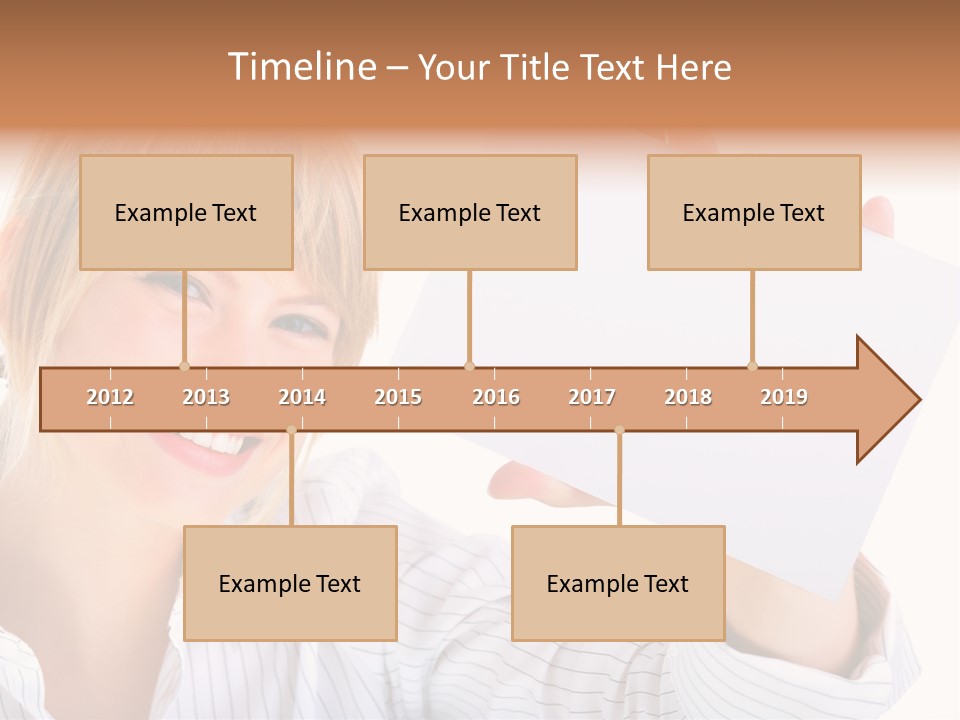 Timeline – Your Title Text Here

Example Text

Example Text

Example Text

2012 2013 2014 2015 2016 2017 2018 2019

Example Text

Example Text